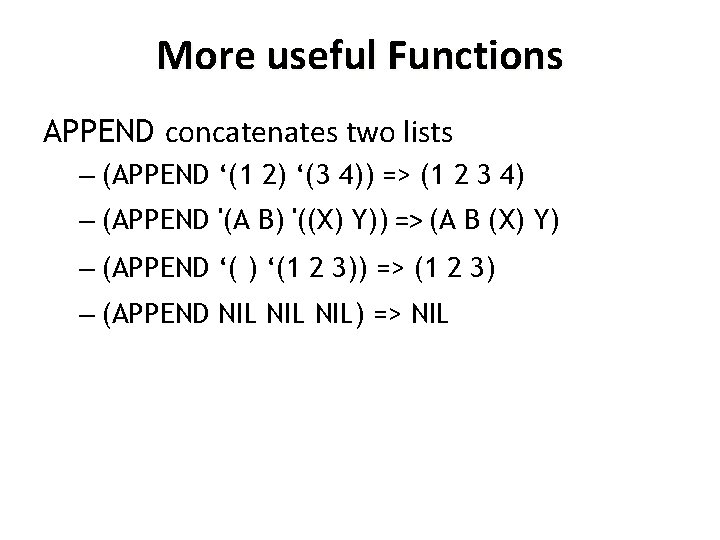 More useful Functions

APPEND concatenates two lists

– (APPEND ‘(1 2) ‘(3 4)) => (1 2 3 4)

– (APPEND '(A B) '((X) Y)) => (A B (X) Y)

– (APPEND ‘( ) ‘(1 2 3)) => (1 2 3)

– (APPEND NIL NIL NIL) => NIL